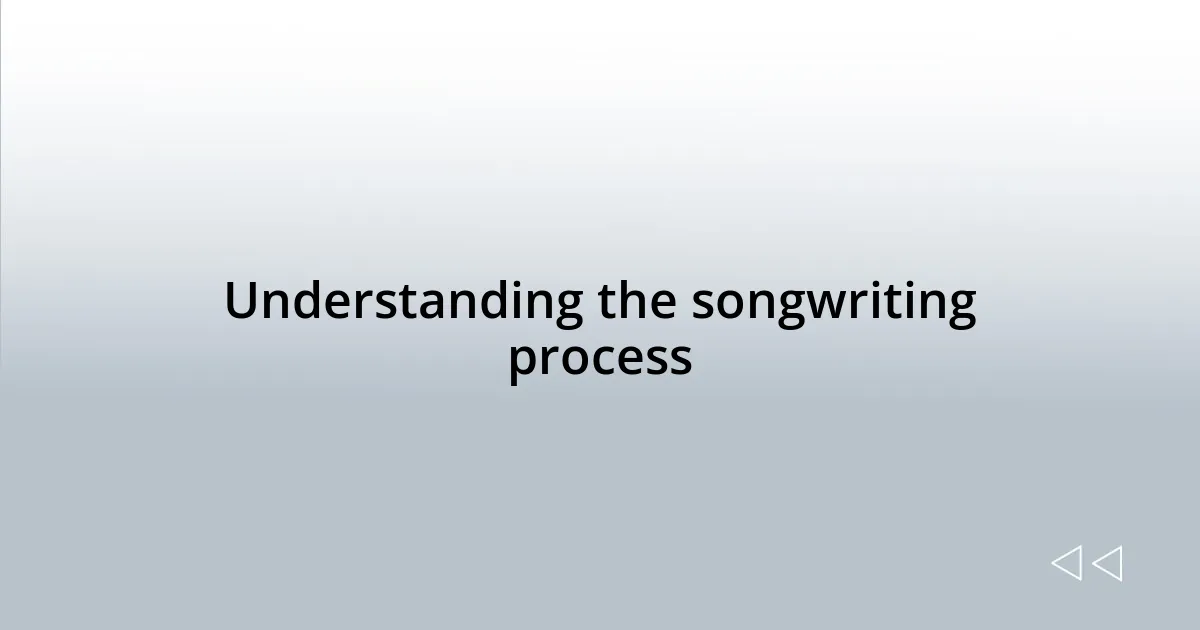 Understanding the songwriting process